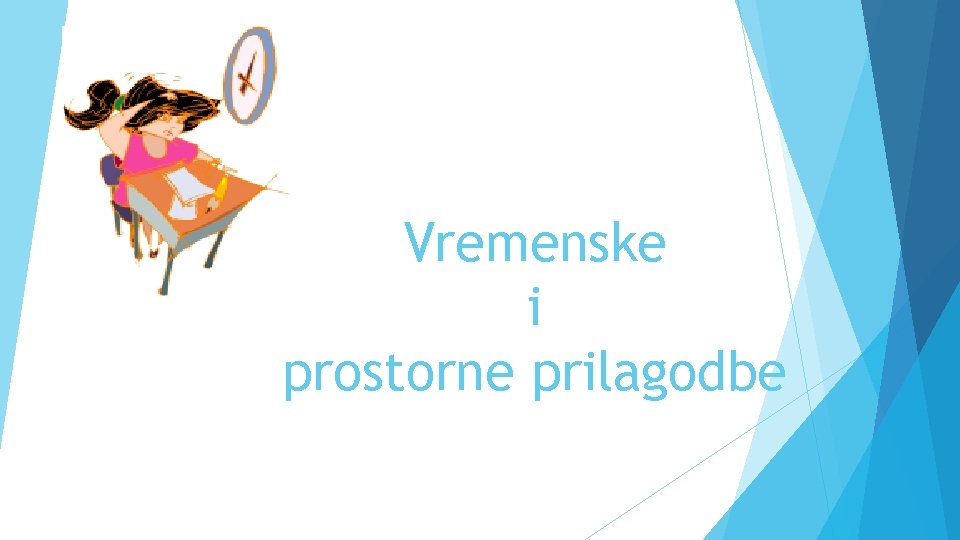 Vremenske
i
prostorne prilagodbe